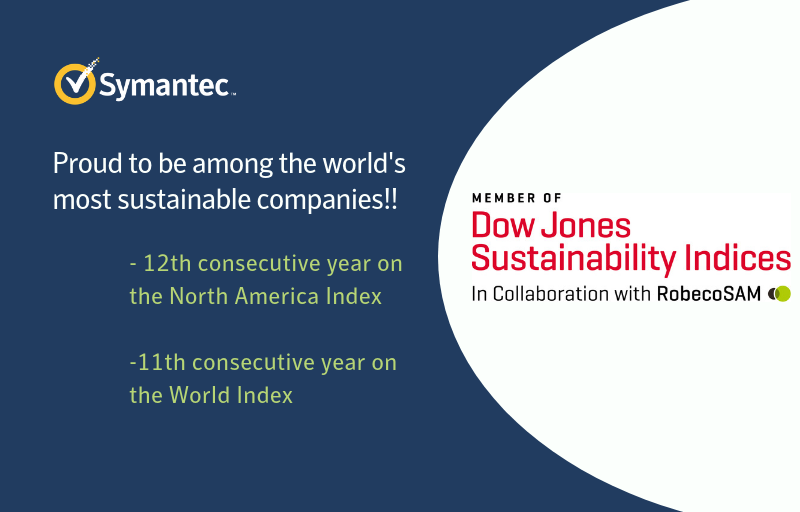 Symantec™

Proud to be among the world's most sustainable companies!!

- 12th consecutive year on the North America Index

-11th consecutive year on the World Index

MEMBER OF
Dow Jones
Sustainability Indices
In Collaboration with RobecoSAM